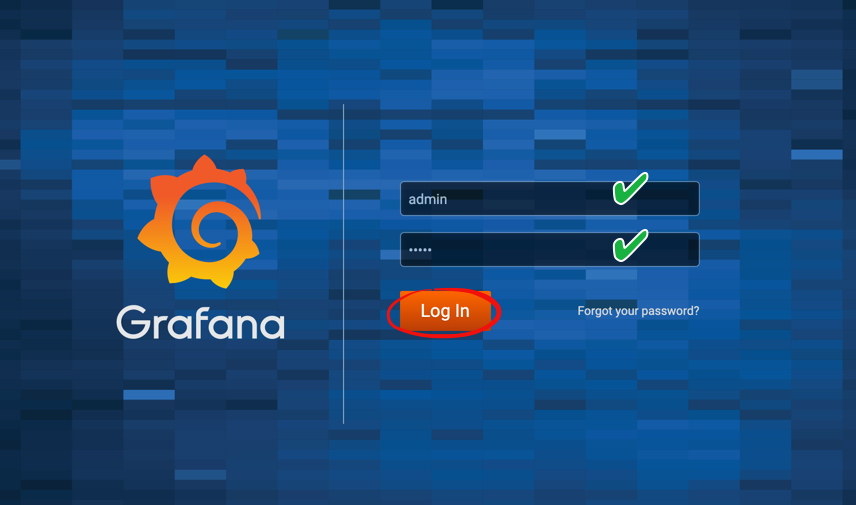 Grafana

admin

•••••

Log In

Forgot your password?